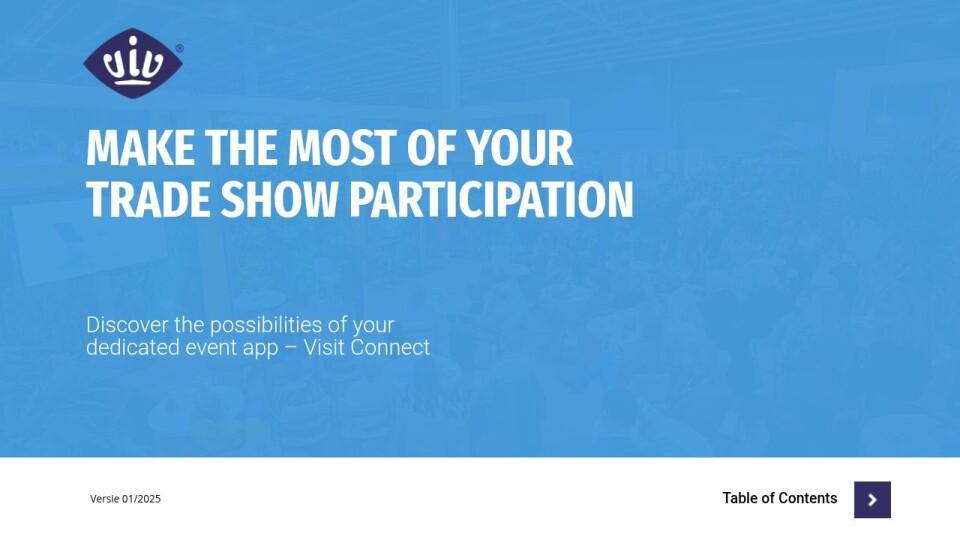 viv®

MAKE THE MOST OF YOUR TRADE SHOW PARTICIPATION

Discover the possibilities of your dedicated event app – Visit Connect

Versie 01/2025

Table of Contents